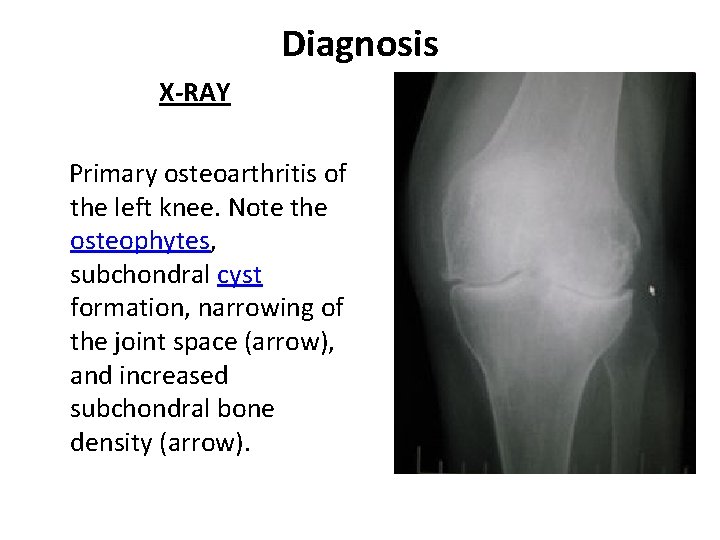 Diagnosis

X-RAY

Primary osteoarthritis of the left knee. Note the osteophytes, subchondral cyst formation, narrowing of the joint space (arrow), and increased subchondral bone density (arrow).